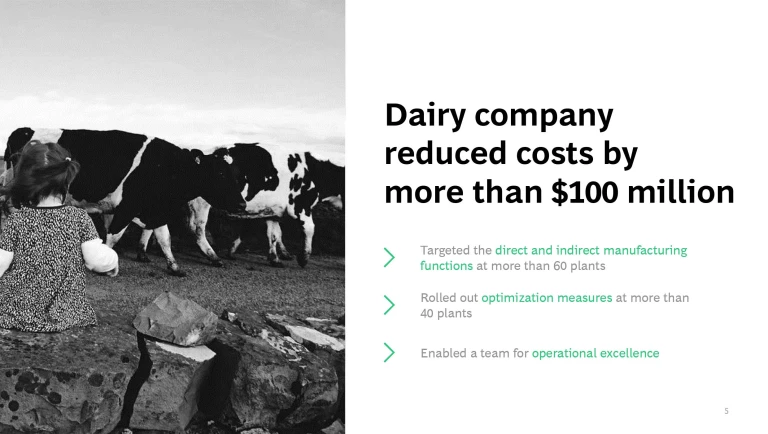 Dairy company reduced costs by more than \$100 million

Targeted the direct and indirect manufacturing functions at more than 60 plants

Rolled out optimization measures at more than 40 plants

Enabled a team for operational excellence

5